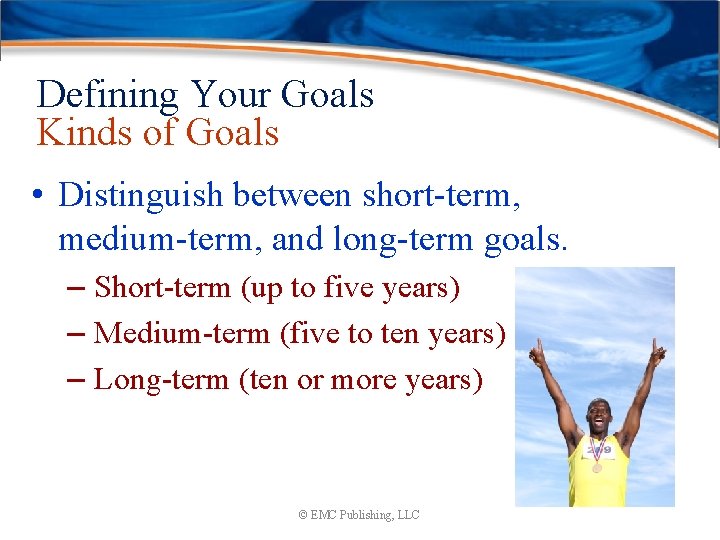 Defining Your Goals
Kinds of Goals

• Distinguish between short-term, medium-term, and long-term goals.
– Short-term (up to five years)
– Medium-term (five to ten years)
– Long-term (ten or more years)

© EMC Publishing, LLC